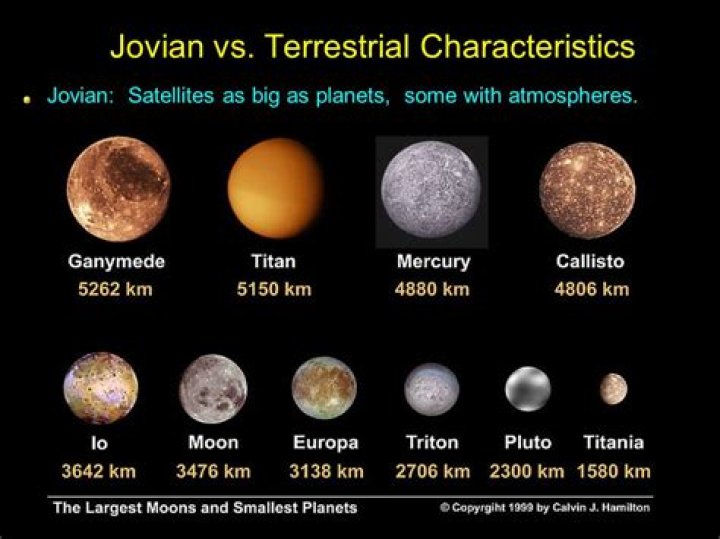 Jovian vs. Terrestrial Characteristics

• Jovian: Satellites as big as planets, some with atmospheres.

Ganymede
5262 km

Titan
5150 km

Mercury
4880 km

Callisto
4806 km

Io
3642 km

Moon
3476 km

Europa
3138 km

Triton
2706 km

Pluto
2300 km

Titania
1580 km

The Largest Moons and Smallest Planets

© Copyrgiht 1999 by Calvin J. Hamilton